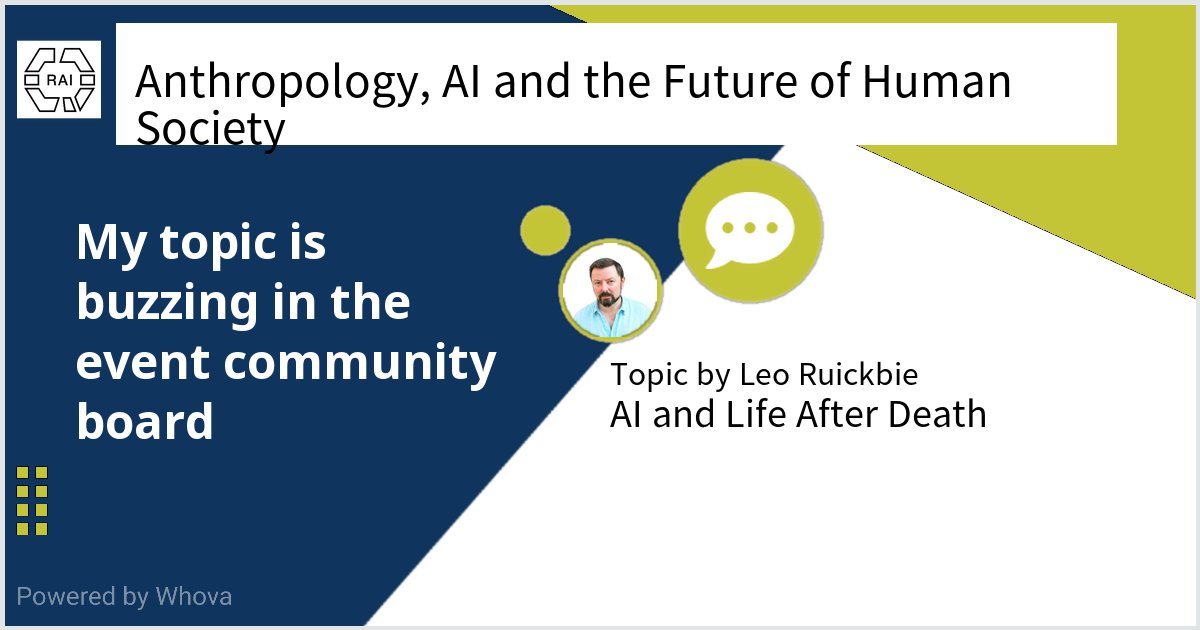 RAI

Anthropology, AI and the Future of Human Society

My topic is buzzing in the event community board

Topic by Leo Ruickbie
AI and Life After Death

Powered by Whova